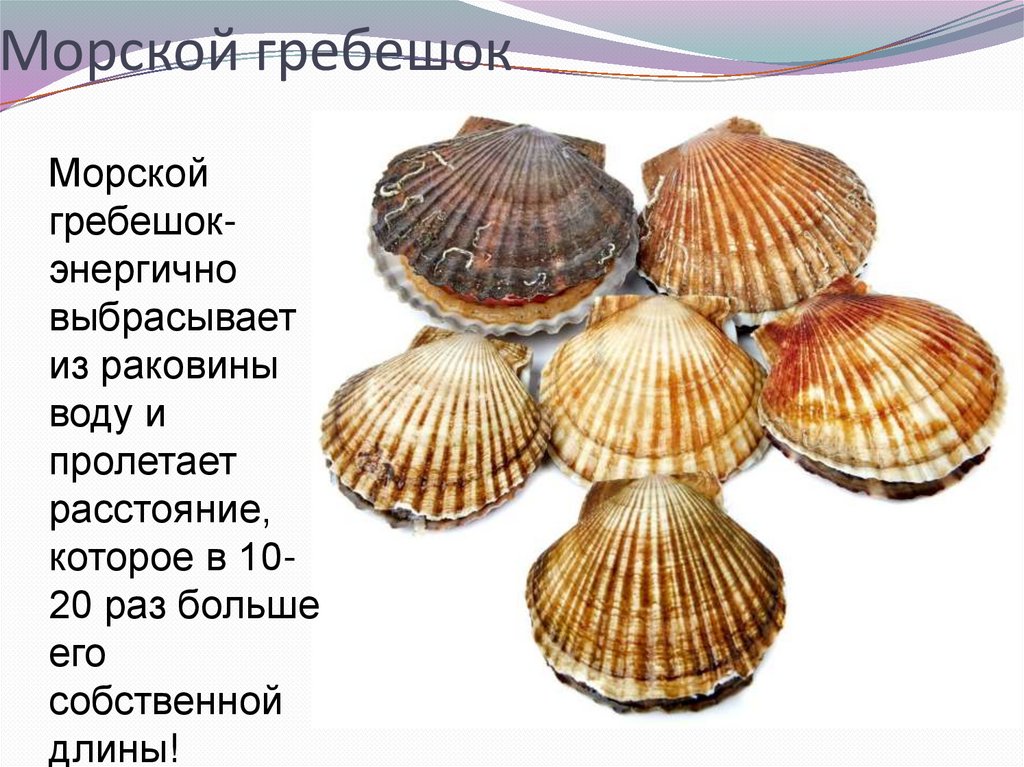 Морской гребешок

Морской гребешок- энергично выбрасывает из раковины воду и пролетает расстояние, которое в 10-20 раз больше его собственной длины!